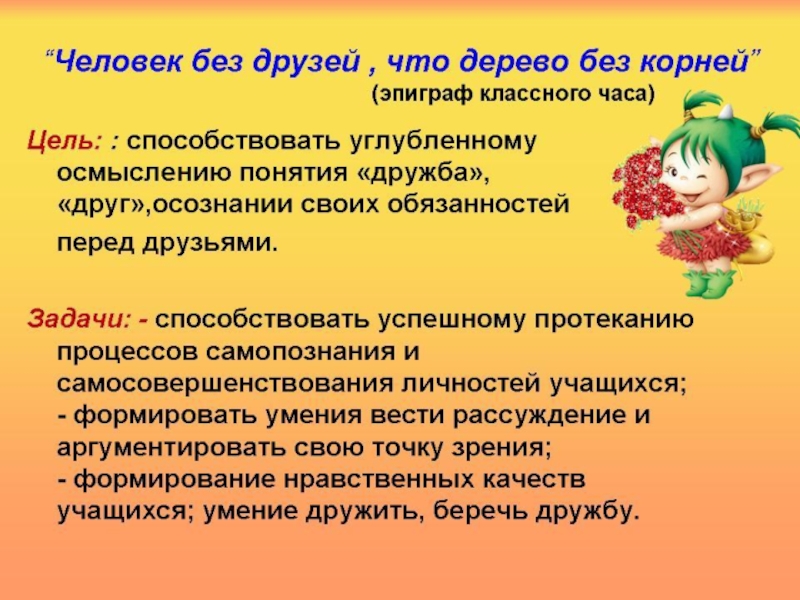 “Человек без друзей , что дерево без корней”
(эпиграф классного часа)

Цель: : способствовать углубленному осмыслению понятия «дружба», «друг»,осознании своих обязанностей перед друзьями.

Задачи: - способствовать успешному протеканию процессов самопознания и самосовершенствования личностей учащихся;
- формировать умения вести рассуждение и аргументировать свою точку зрения;
- формирование нравственных качеств учащихся; умение дружить, беречь дружбу.